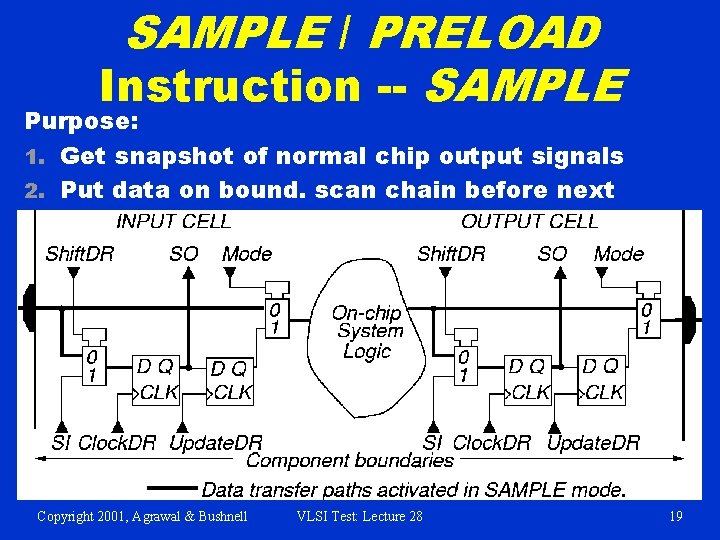 SAMPLE / PRELOAD Instruction -- SAMPLE

Purpose:

1. Get snapshot of normal chip output signals

2. Put data on bound. scan chain before next

INPUT CELL

ShiftDR SO Mode

0
1

0
1

D Q
CLK

D Q
CLK

SI ClockDR UpdateDR

On-chip System Logic

OUTPUT CELL

ShiftDR SO Mode

0
1

0
1

D Q
CLK

D Q
CLK

SI ClockDR UpdateDR

Component boundaries

Data transfer paths activated in SAMPLE mode.

Copyright 2001, Agrawal & Bushnell VLSI Test: Lecture 28 19